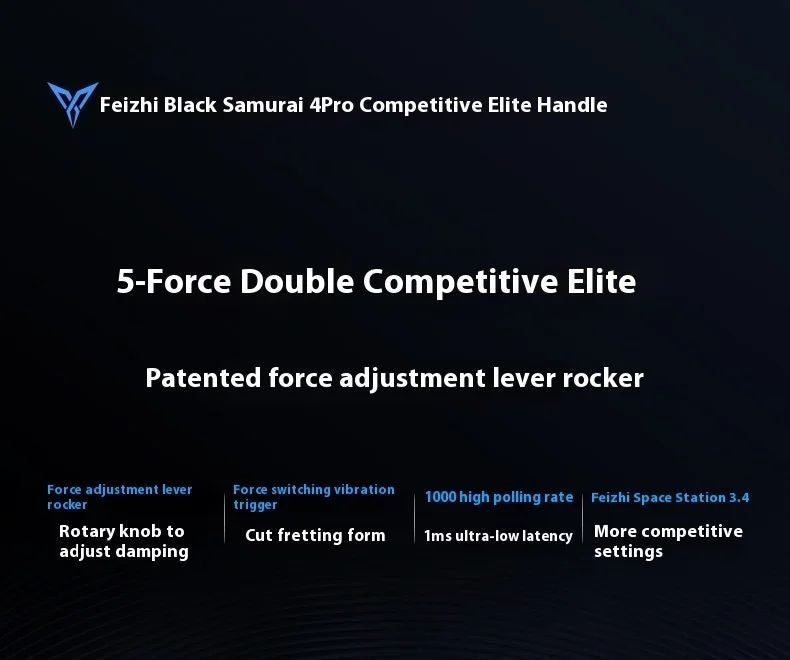 Feizhi Black Samurai 4Pro Competitive Elite Handle

5-Force Double Competitive Elite

Patented force adjustment lever rocker

Force adjustment lever rocker
Rotary knob to adjust damping

Force switching vibration trigger
Cut fretting form

1000 high polling rate
1ms ultra-low latency

Feizhi Space Station 3.4
More competitive settings